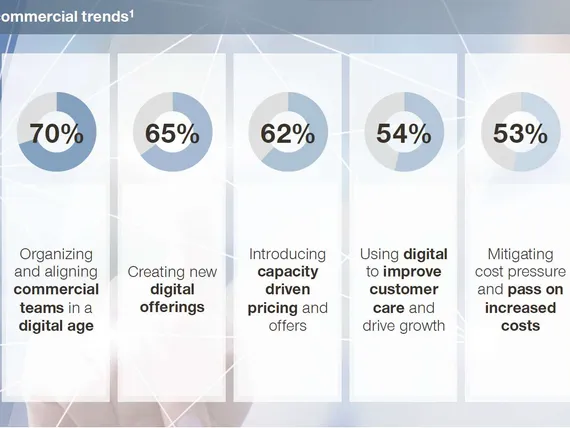 ommercial trends$^1$

70%

Organizing and aligning commercial teams in a digital age

65%

Creating new digital offerings

62%

Introducing capacity driven pricing and offers

54%

Using digital to improve customer care and drive growth

53%

Mitigating cost pressure and pass on increased costs